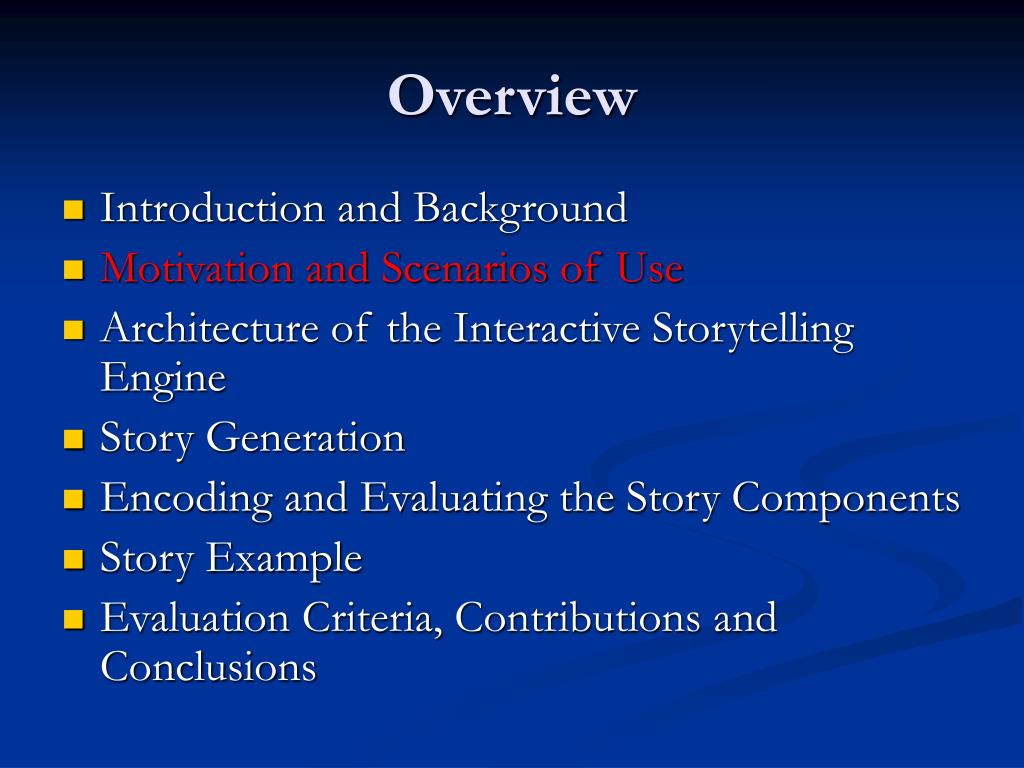 Overview

- Introduction and Background
- Motivation and Scenarios of Use
- Architecture of the Interactive Storytelling Engine
- Story Generation
- Encoding and Evaluating the Story Components
- Story Example
- Evaluation Criteria, Contributions and Conclusions